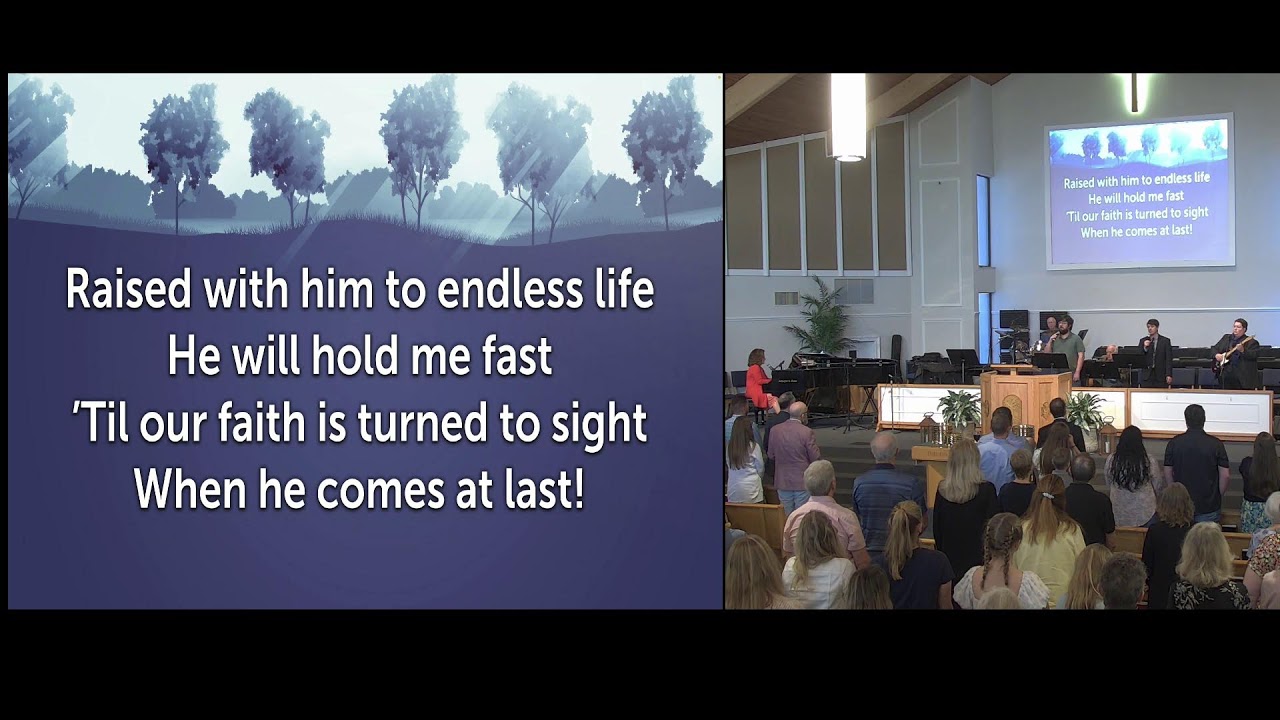 Raised with him to endless life
He will hold me fast
'Til our faith is turned to sight
When he comes at last!

Raised with him to endless life
He will hold me fast
'Til our faith is turned to sight
When he comes at last!